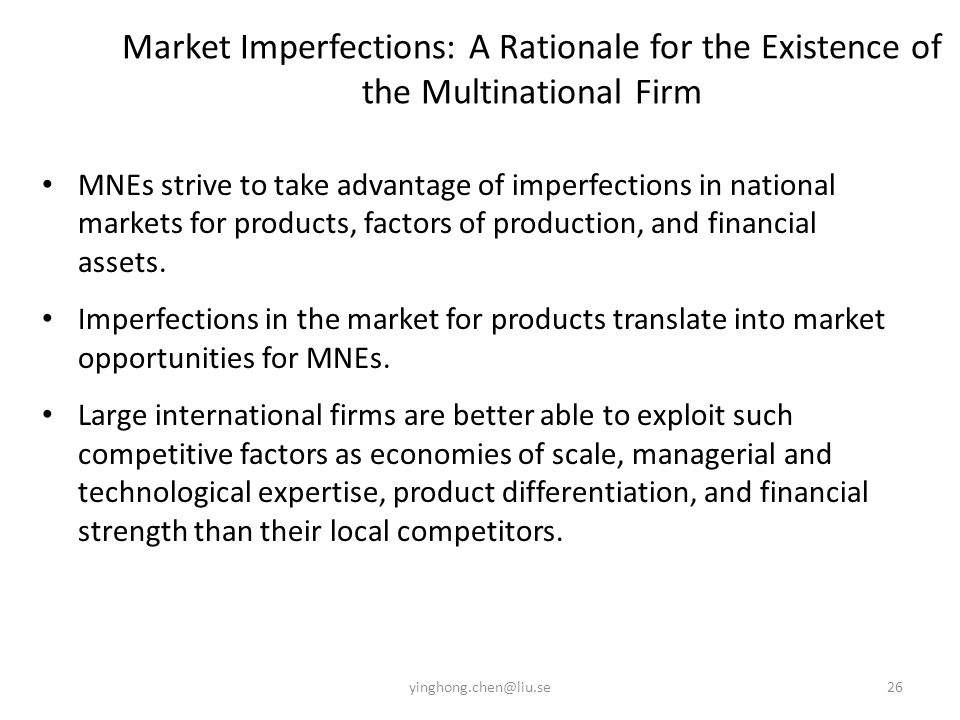 Market Imperfections: A Rationale for the Existence of the Multinational Firm

• MNEs strive to take advantage of imperfections in national markets for products, factors of production, and financial assets.

• Imperfections in the market for products translate into market opportunities for MNEs.

• Large international firms are better able to exploit such competitive factors as economies of scale, managerial and technological expertise, product differentiation, and financial strength than their local competitors.

yinghong.chen@liu.se

26